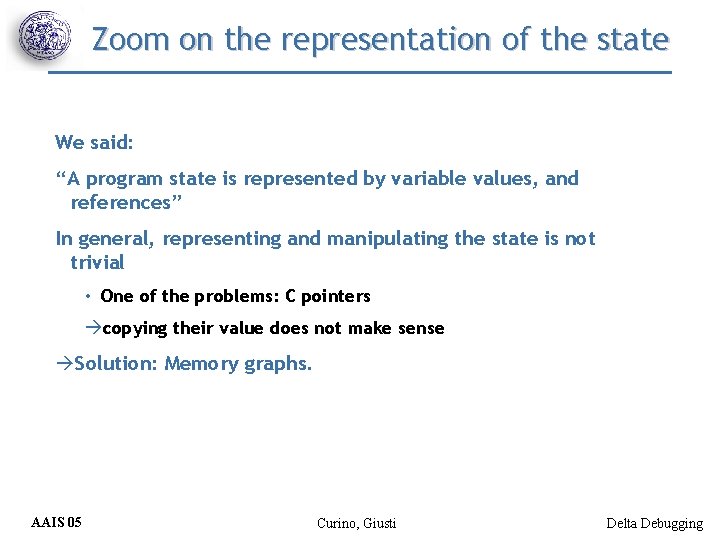 Zoom on the representation of the state

We said:

“A program state is represented by variable values, and references”

In general, representing and manipulating the state is not trivial

• One of the problems: C pointers

→copying their value does not make sense

→Solution: Memory graphs.

AAIS 05

Curino, Giusti

Delta Debugging